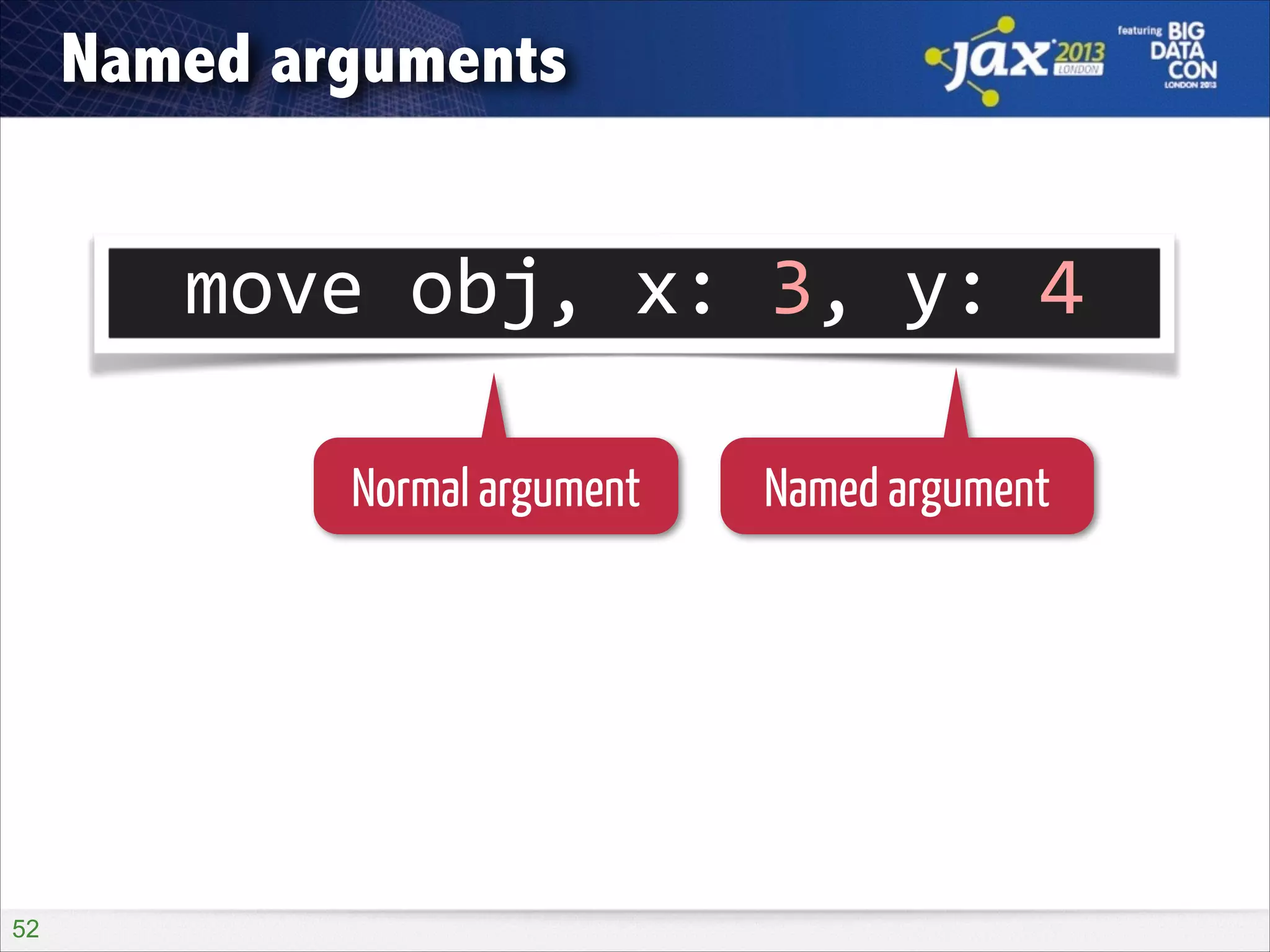 Named arguments

jax 2013 LONDON

featuring BIG DATA CON LONDON 2013

move obj, x: 3, y: 4

Normal argument

Named argument

52